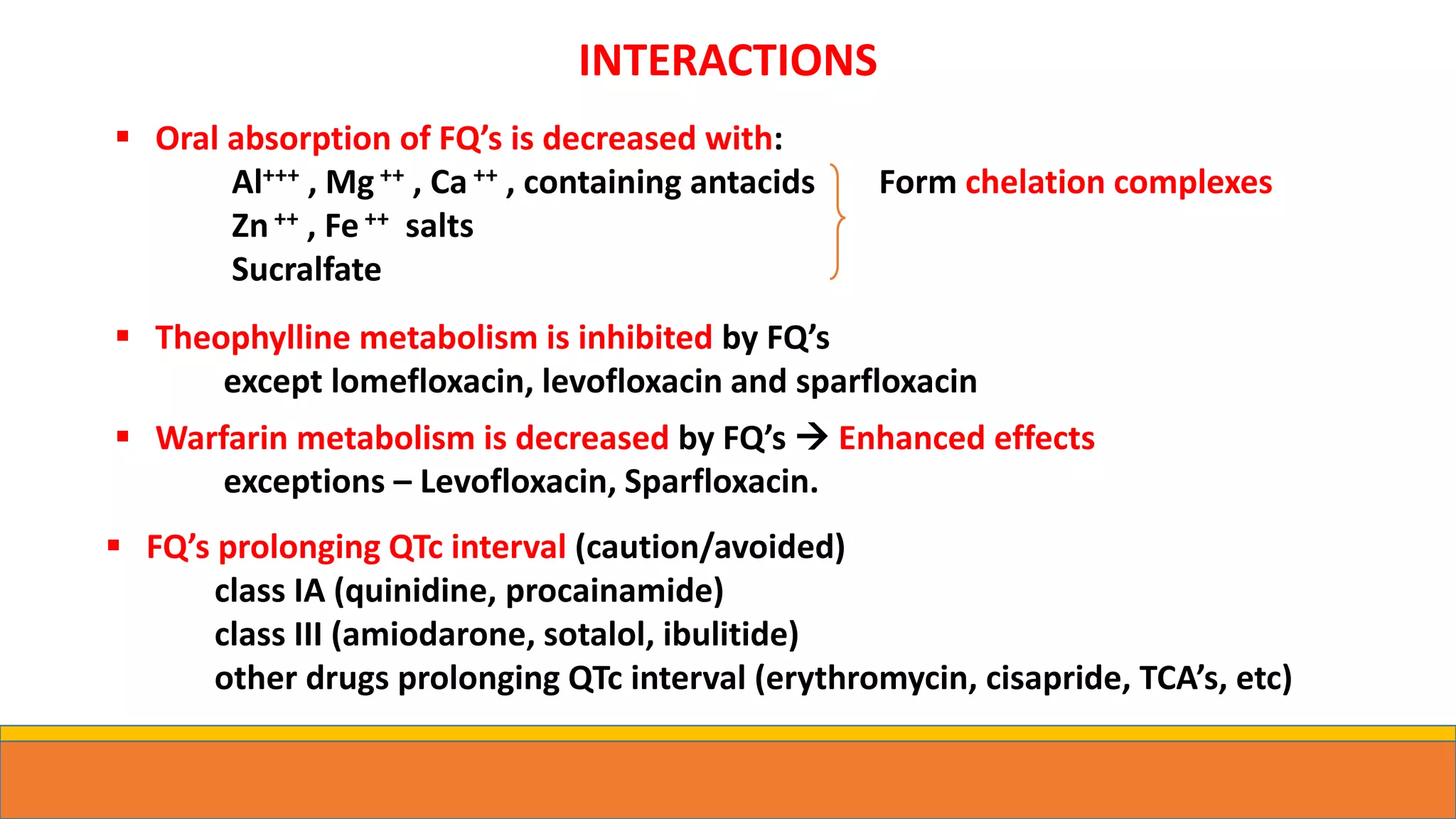 INTERACTIONS

▪ Oral absorption of FQ's is decreased with:
$Al^{+++}$ , $Mg^{++}$ , $Ca^{++}$ , containing antacids
$Zn^{++}$ , $Fe^{++}$ salts
Sucralfate

Form chelation complexes

▪ Theophylline metabolism is inhibited by FQ's
except lomefloxacin, levofloxacin and sparfloxacin

▪ Warfarin metabolism is decreased by FQ's → Enhanced effects
exceptions – Levofloxacin, Sparfloxacin.

▪ FQ's prolonging QTc interval (caution/avoided)
class IA (quinidine, procainamide)
class III (amiodarone, sotalol, ibulitide)
other drugs prolonging QTc interval (erythromycin, cisapride, TCA's, etc)